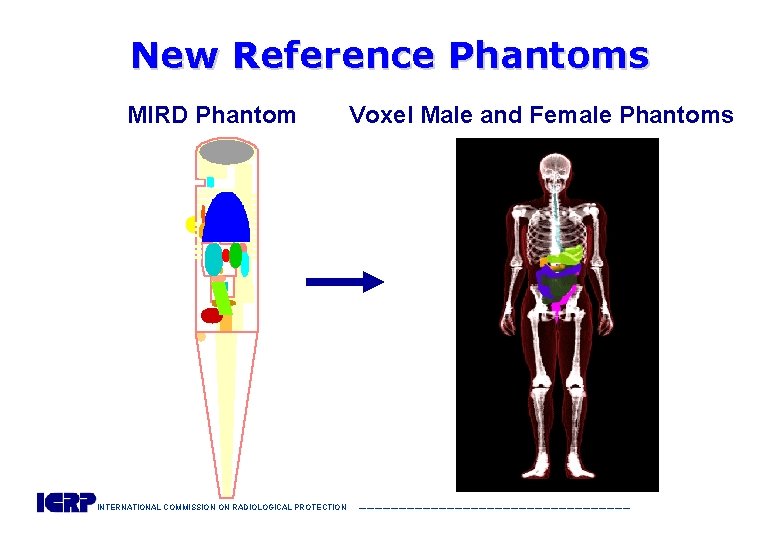 New Reference Phantoms

MIRD Phantom

Voxel Male and Female Phantoms

ICRP INTERNATIONAL COMMISSION ON RADIOLOGICAL PROTECTION